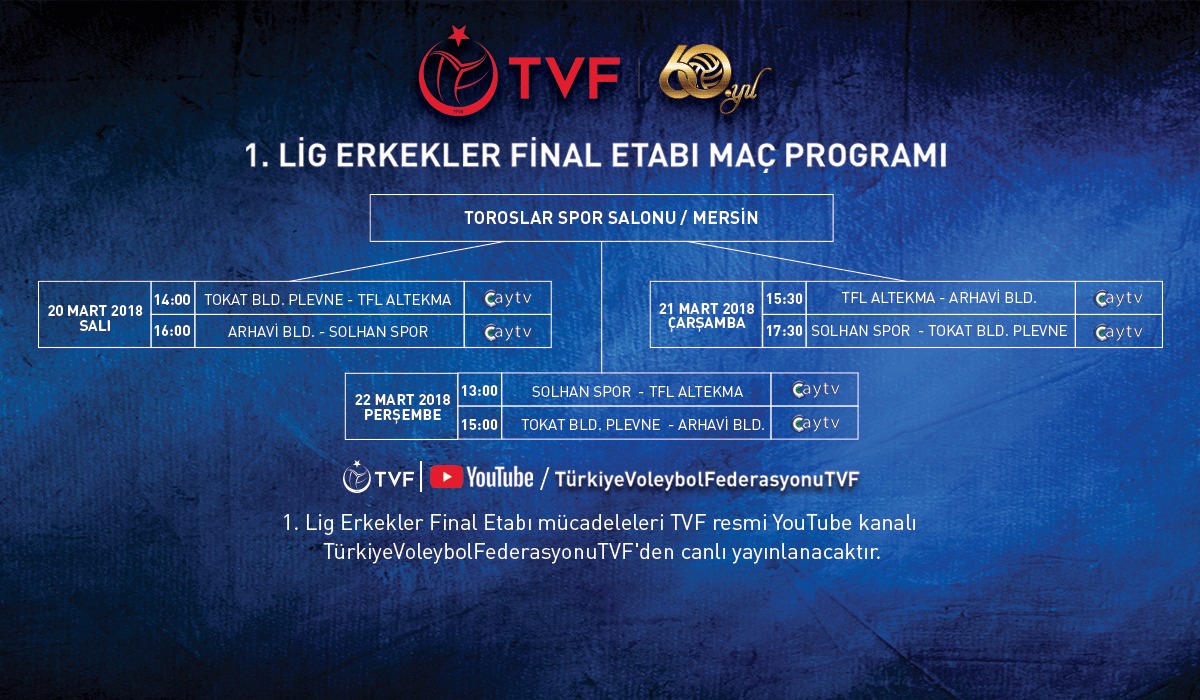 TVF | 60.yıl

1. LİG ERKEKLER FİNAL ETABI MAÇ PROGRAMI

TOROSLAR SPOR SALONU / MERSİN

| 20 MART 2018 SALI | 14:00 | TOKAT BLD. PLEVNE - TFL ALTEKMA | Çaytv |
|---|---|---|---|
| | 16:00 | ARHAVİ BLD. - SOLHAN SPOR | Çaytv |

| 21 MART 2018 ÇARŞAMBA | 15:30 | TFL ALTEKMA - ARHAVİ BLD. | Çaytv |
|---|---|---|---|
| | 17:30 | SOLHAN SPOR - TOKAT BLD. PLEVNE | Çaytv |

| 22 MART 2018 PERŞEMBE | 13:00 | SOLHAN SPOR - TFL ALTEKMA | Çaytv |
|---|---|---|---|
| | 15:00 | TOKAT BLD. PLEVNE - ARHAVİ BLD. | Çaytv |

TVF | YouTube / TürkiyeVoleybolFederasyonuTVF

1. Lig Erkekler Final Etabı mücadeleleri TVF resmi YouTube kanalı TürkiyeVoleybolFederasyonuTVF'den canlı yayınlanacaktır.